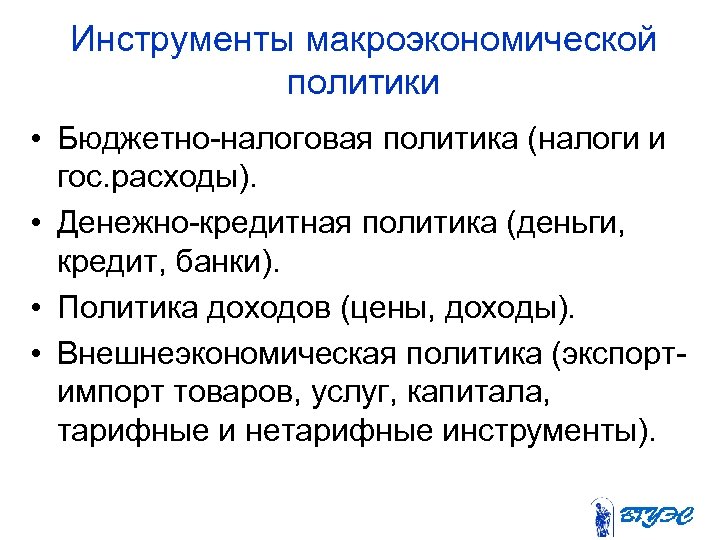 Инструменты макроэкономической политики

• Бюджетно-налоговая политика (налоги и гос.расходы).
• Денежно-кредитная политика (деньги, кредит, банки).
• Политика доходов (цены, доходы).
• Внешнеэкономическая политика (экспорт-импорт товаров, услуг, капитала, тарифные и нетарифные инструменты).

ВГУЭС